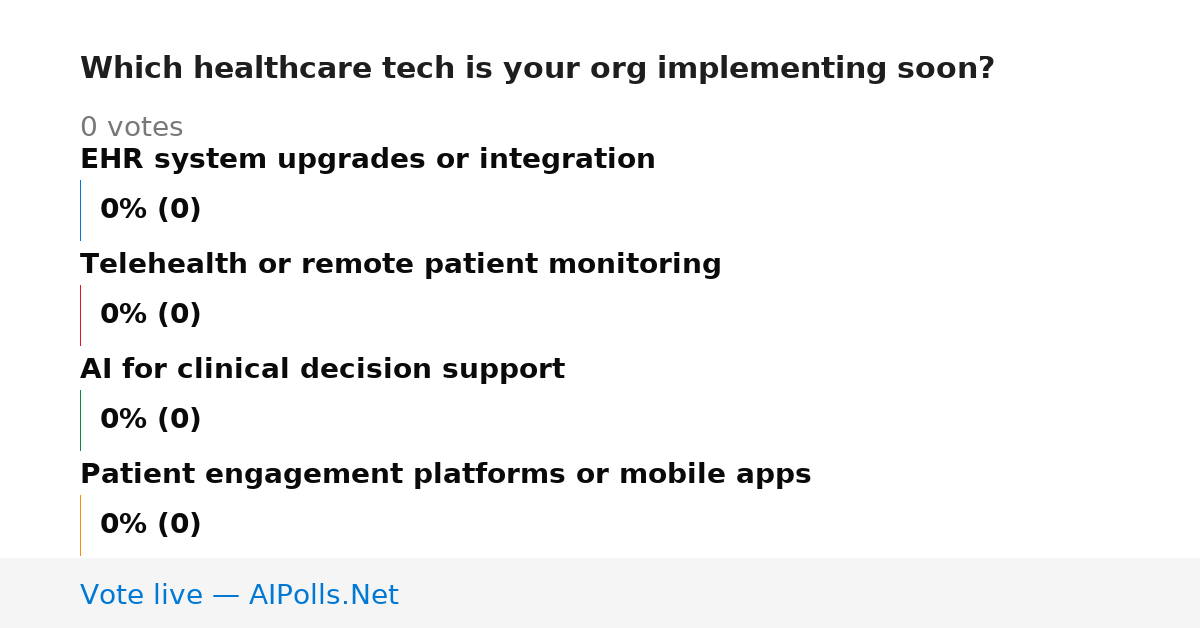 Which healthcare tech is your org implementing soon?

0 votes

EHR system upgrades or integration

0% (0)

Telehealth or remote patient monitoring

0% (0)

AI for clinical decision support

0% (0)

Patient engagement platforms or mobile apps

0% (0)

Vote live — AIPolls.Net